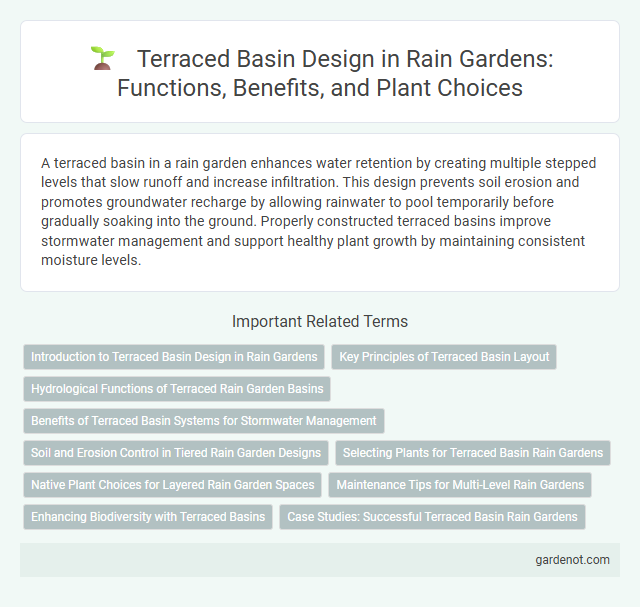 Terraced Basin Design in Rain Gardens: Functions, Benefits, and Plant Choices

A terraced basin in a rain garden enhances water retention by creating multiple stepped levels that slow runoff and increase infiltration. This design prevents soil erosion and promotes groundwater recharge by allowing rainwater to pool temporarily before gradually soaking into the ground. Properly constructed terraced basins improve stormwater management and support healthy plant growth by maintaining consistent moisture levels.

Important Related Terms

Introduction to Terraced Basin Design in Rain Gardens

Key Principles of Terraced Basin Layout

Hydrological Functions of Terraced Rain Garden Basins

Benefits of Terraced Basin Systems for Stormwater Management

Soil and Erosion Control in Tiered Rain Garden Designs

Selecting Plants for Terraced Basin Rain Gardens

Native Plant Choices for Layered Rain Garden Spaces

Maintenance Tips for Multi-Level Rain Gardens

Enhancing Biodiversity with Terraced Basins

Case Studies: Successful Terraced Basin Rain Gardens

gardenot.com